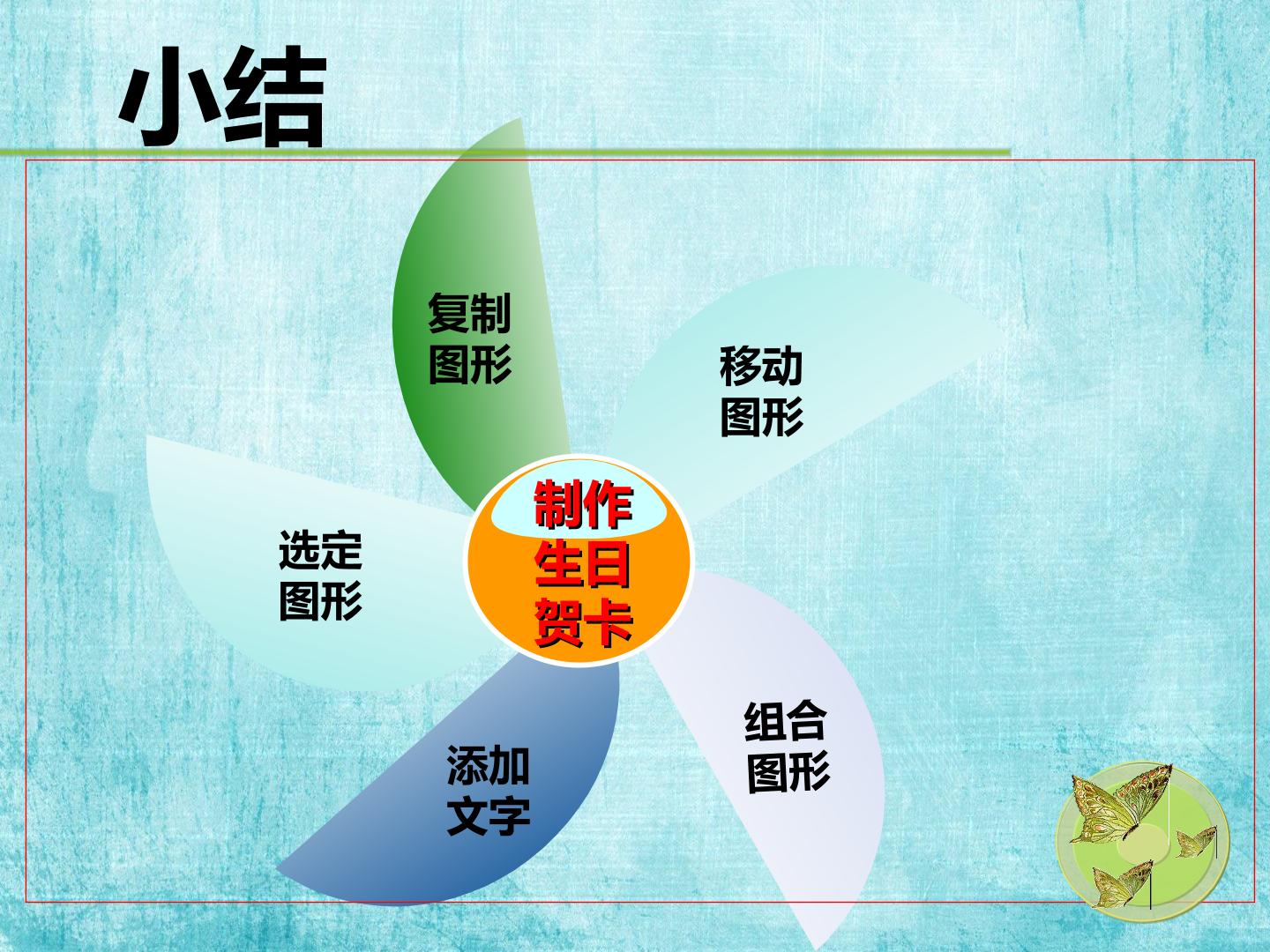 小结

复制
图形

移动
图形

选定
图形

制作
生日
贺卡

组合
图形

添加
文字